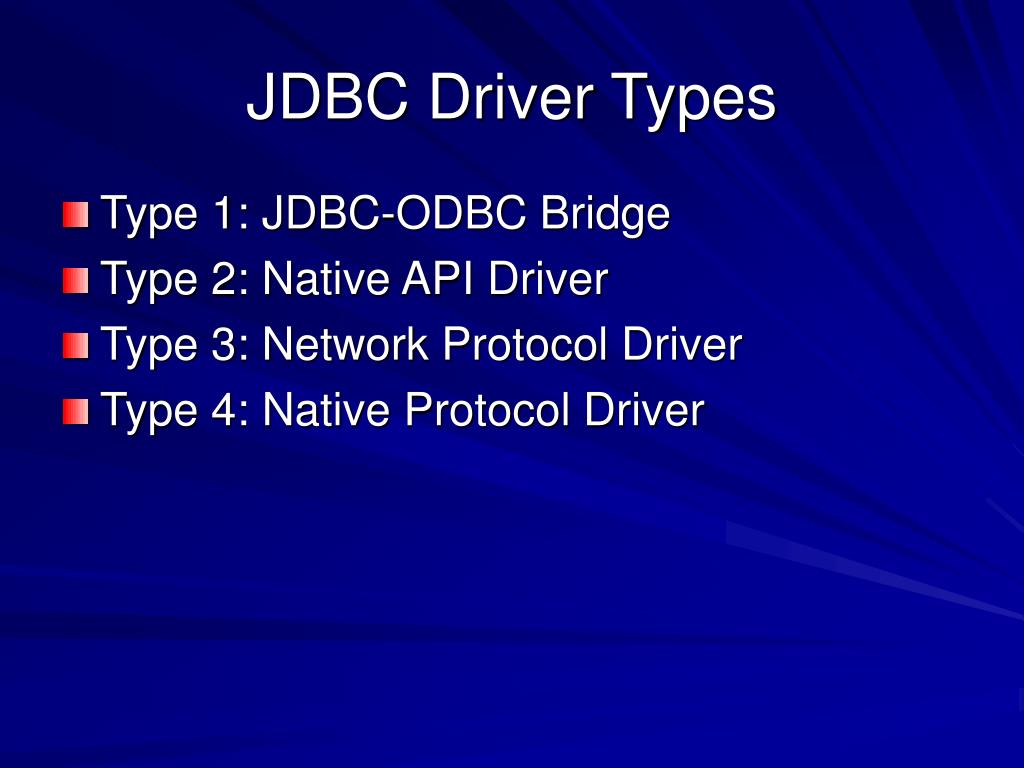 JDBC Driver Types

Type 1: JDBC-ODBC Bridge
Type 2: Native API Driver
Type 3: Network Protocol Driver
Type 4: Native Protocol Driver